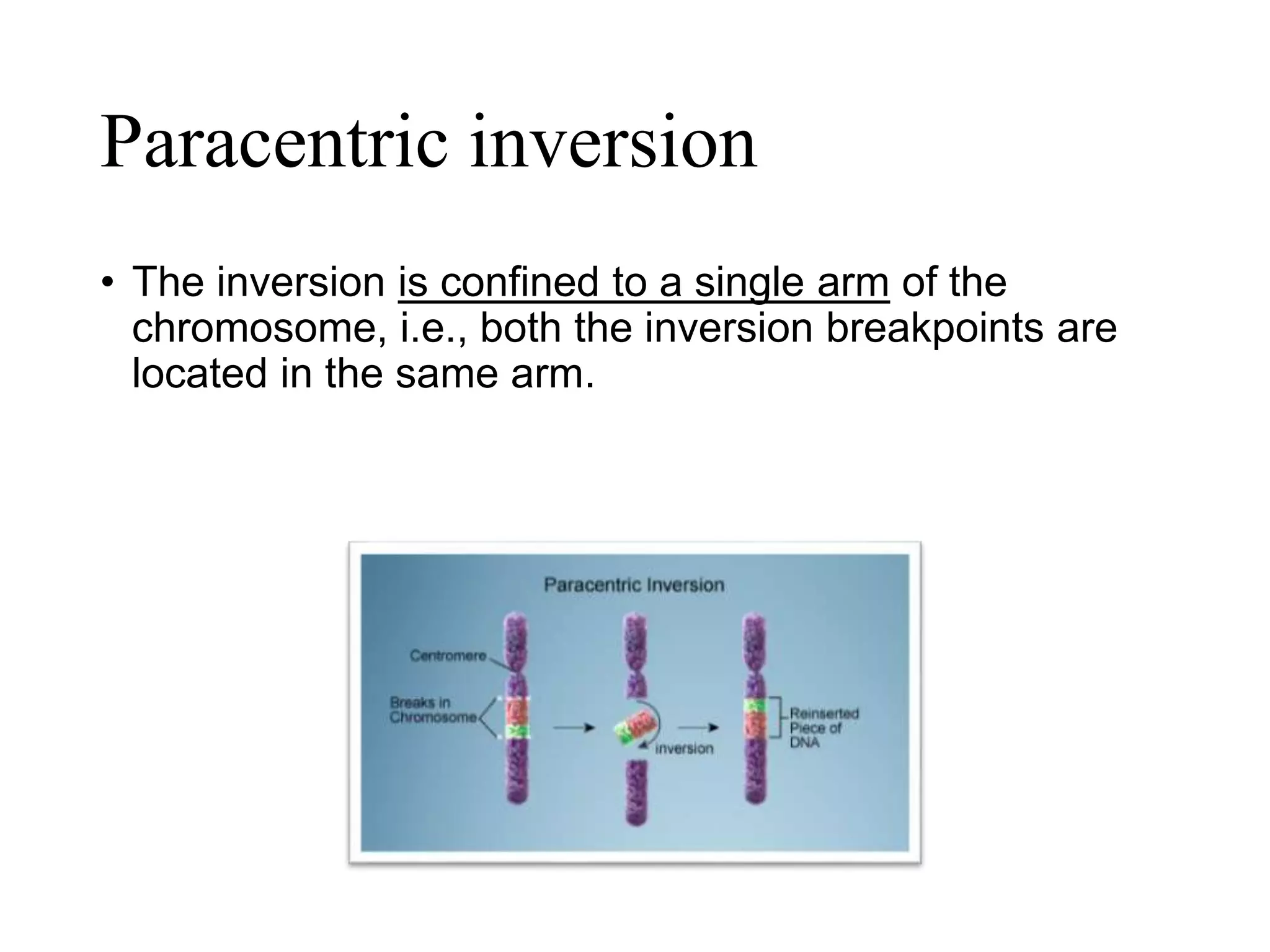 Paracentric inversion

• The inversion is confined to a single arm of the chromosome, i.e., both the inversion breakpoints are located in the same arm.

Paracentric Inversion

Centromere

Breaks in Chromosome

inversion

Reinserted Piece of DNA